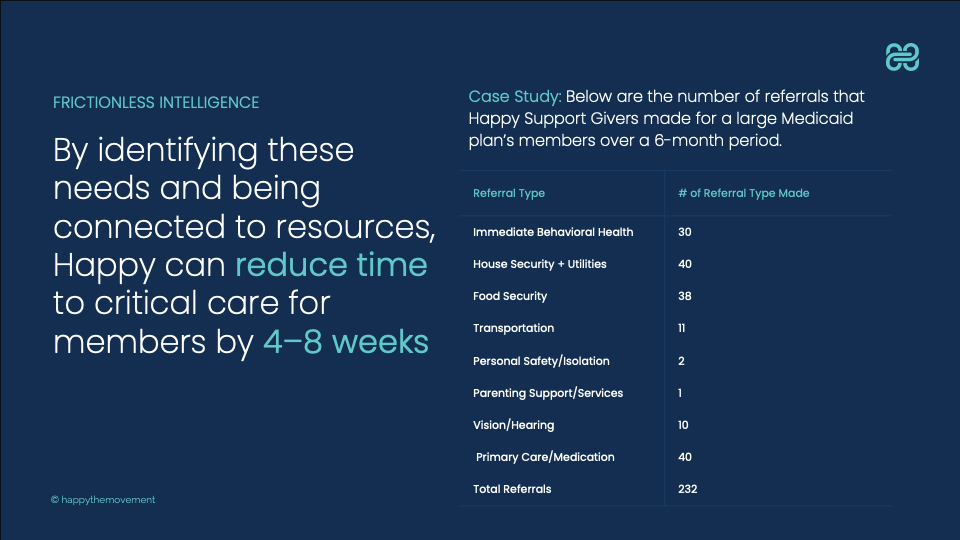 FRICTIONLESS INTELLIGENCE

By identifying these needs and being connected to resources, Happy can reduce time to critical care for members by 4–8 weeks

Case Study: Below are the number of referrals that Happy Support Givers made for a large Medicaid plan's members over a 6-month period.

| Referral Type | # of Referral Type Made |
|---|---|
| Immediate Behavioral Health | 30 |
| House Security + Utilities | 40 |
| Food Security | 38 |
| Transportation | 11 |
| Personal Safety/Isolation | 2 |
| Parenting Support/Services | 1 |
| Vision/Hearing | 10 |
| Primary Care/Medication | 40 |
| Total Referrals | 232 |

© happythemovement